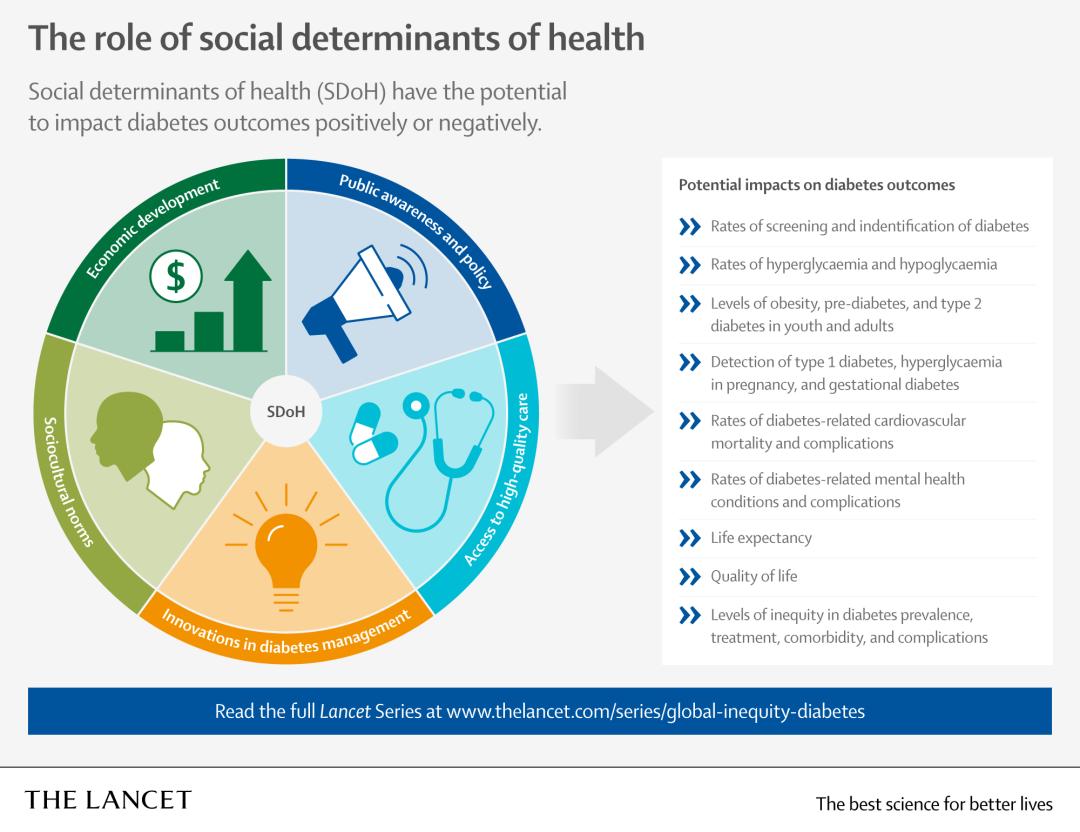 The role of social determinants of health

Social determinants of health (SDoH) have the potential to impact diabetes outcomes positively or negatively.

Economic development

Public awareness and policy

Access to high-quality care

Innovations in diabetes management

Sociocultural norms

$

SDoH

Potential impacts on diabetes outcomes

Rates of screening and indentification of diabetes

Rates of hyperglycaemia and hypoglycaemia

Levels of obesity, pre-diabetes, and type 2 diabetes in youth and adults

Detection of type 1 diabetes, hyperglycaemia in pregnancy, and gestational diabetes

Rates of diabetes-related cardiovascular mortality and complications

Rates of diabetes-related mental health conditions and complications

Life expectancy

Quality of life

Levels of inequity in diabetes prevalence, treatment, comorbidity, and complications

Read the full Lancet Series at www.thelancet.com/series/global-inequity-diabetes

THE LANCET

The best science for better lives